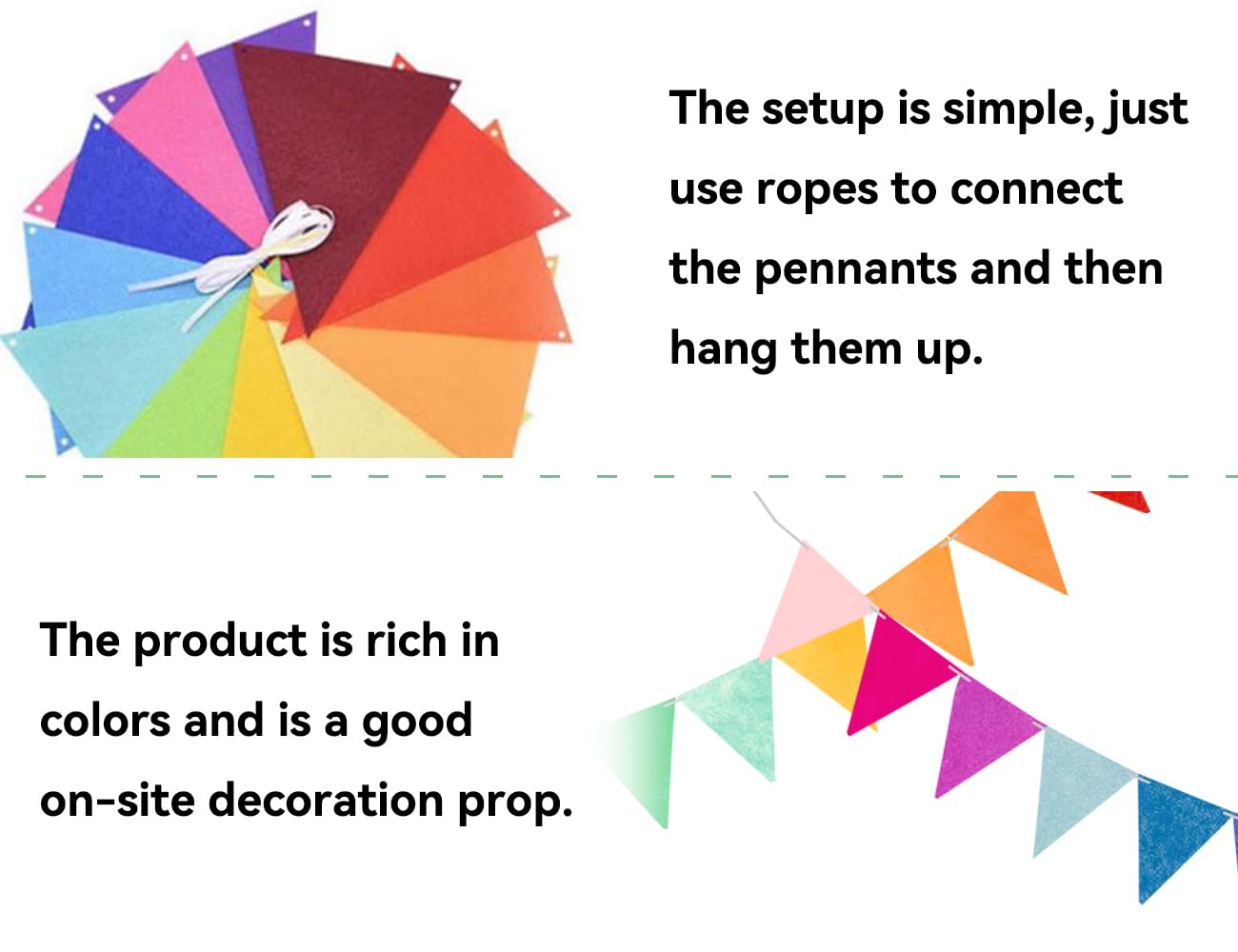 The setup is simple, just use ropes to connect the pennants and then hang them up.

The product is rich in colors and is a good on-site decoration prop.